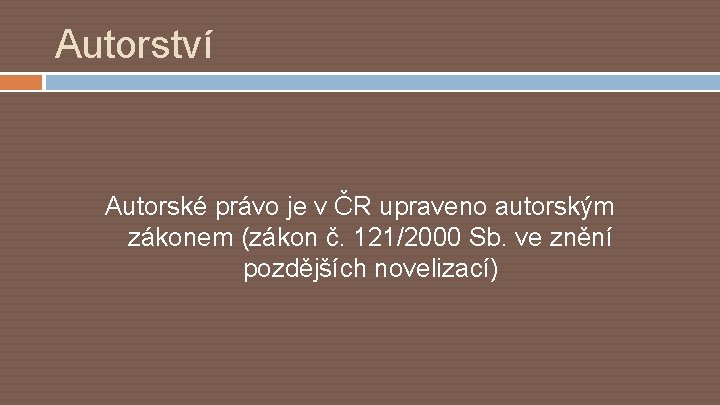 Autorství

Autorské právo je v ČR upraveno autorským zákonem (zákon č. 121/2000 Sb. ve znění pozdějších novelizací)